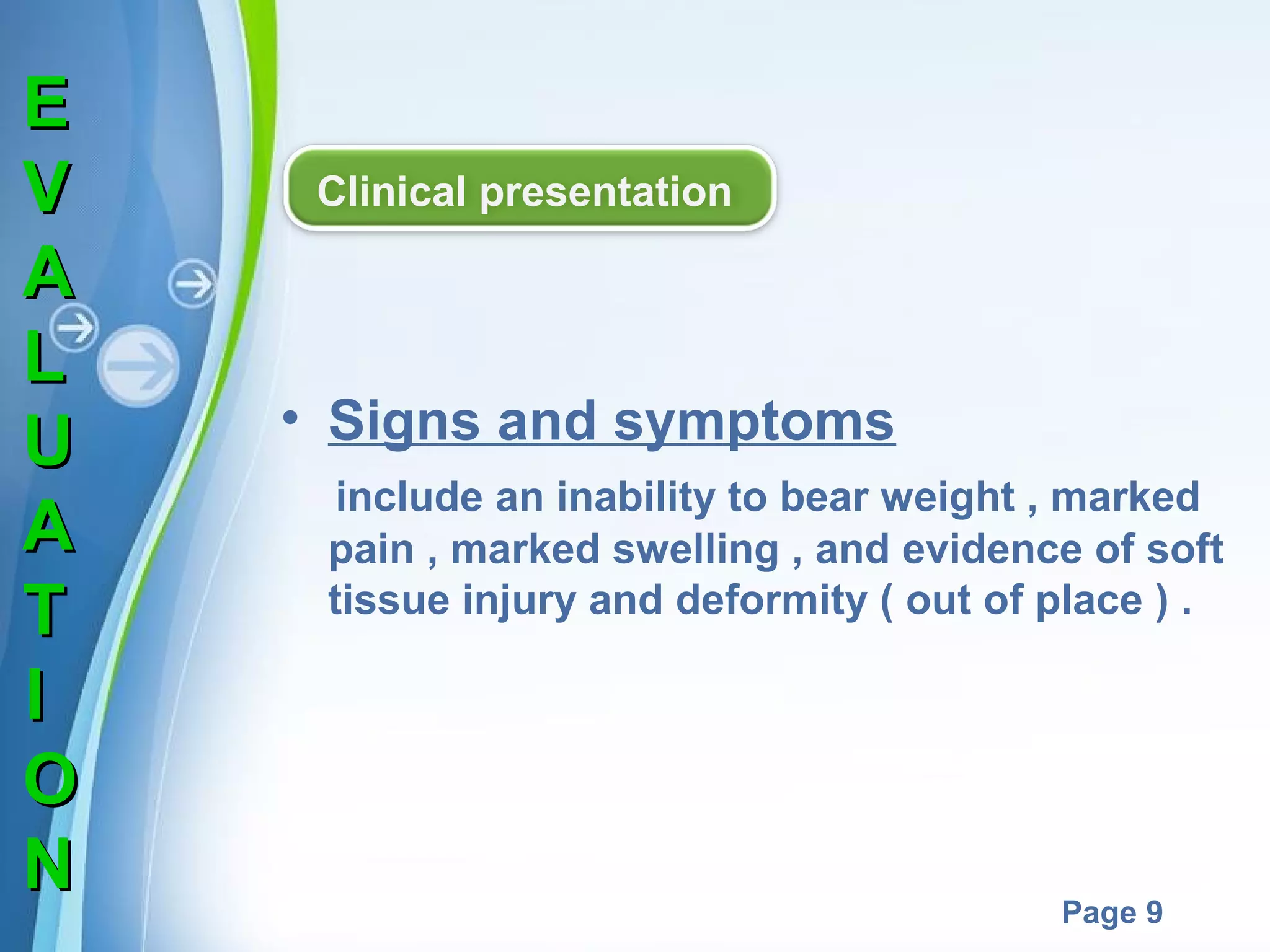 E
V
A
L
U
A
T
I
O
N

Clinical presentation

• Signs and symptoms

include an inability to bear weight , marked pain , marked swelling , and evidence of soft tissue injury and deformity ( out of place ) .

Page 9